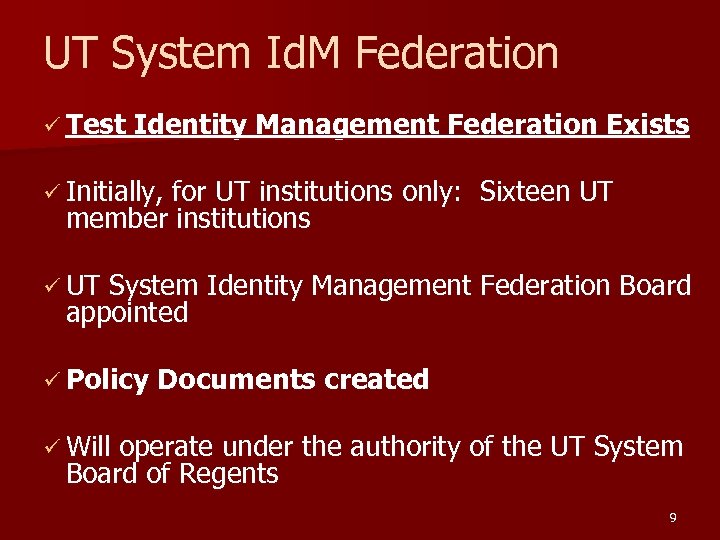 UT System IdM Federation

✓ Test Identity Management Federation Exists

✓ Initially, for UT institutions only: Sixteen UT member institutions

✓ UT System Identity Management Federation Board appointed

✓ Policy Documents created

✓ Will operate under the authority of the UT System Board of Regents

9